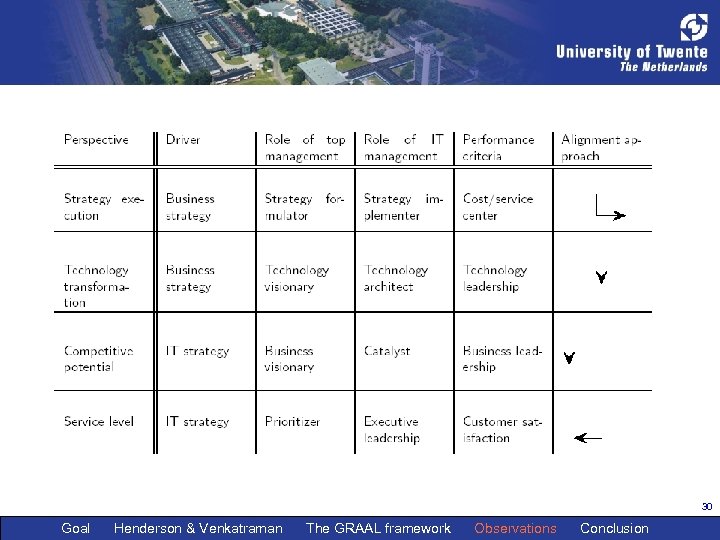 University of Twente
The Netherlands

| Perspective | Driver | Role of top management | Role of IT management | Performance criteria | Alignment approach |
|---|---|---|---|---|---|
| Strategy execution | Business strategy | Strategy formulator | Strategy implementer | Cost/service center | |
| Technology transformation | Business strategy | Technology visionary | Technology architect | Technology leadership | |
| Competitive potential | IT strategy | Business visionary | Catalyst | Business leadership | |
| Service level | IT strategy | Prioritizer | Executive leadership | Customer satisfaction | |

30

Goal Henderson & Venkatraman The GRAAL framework Observations Conclusion